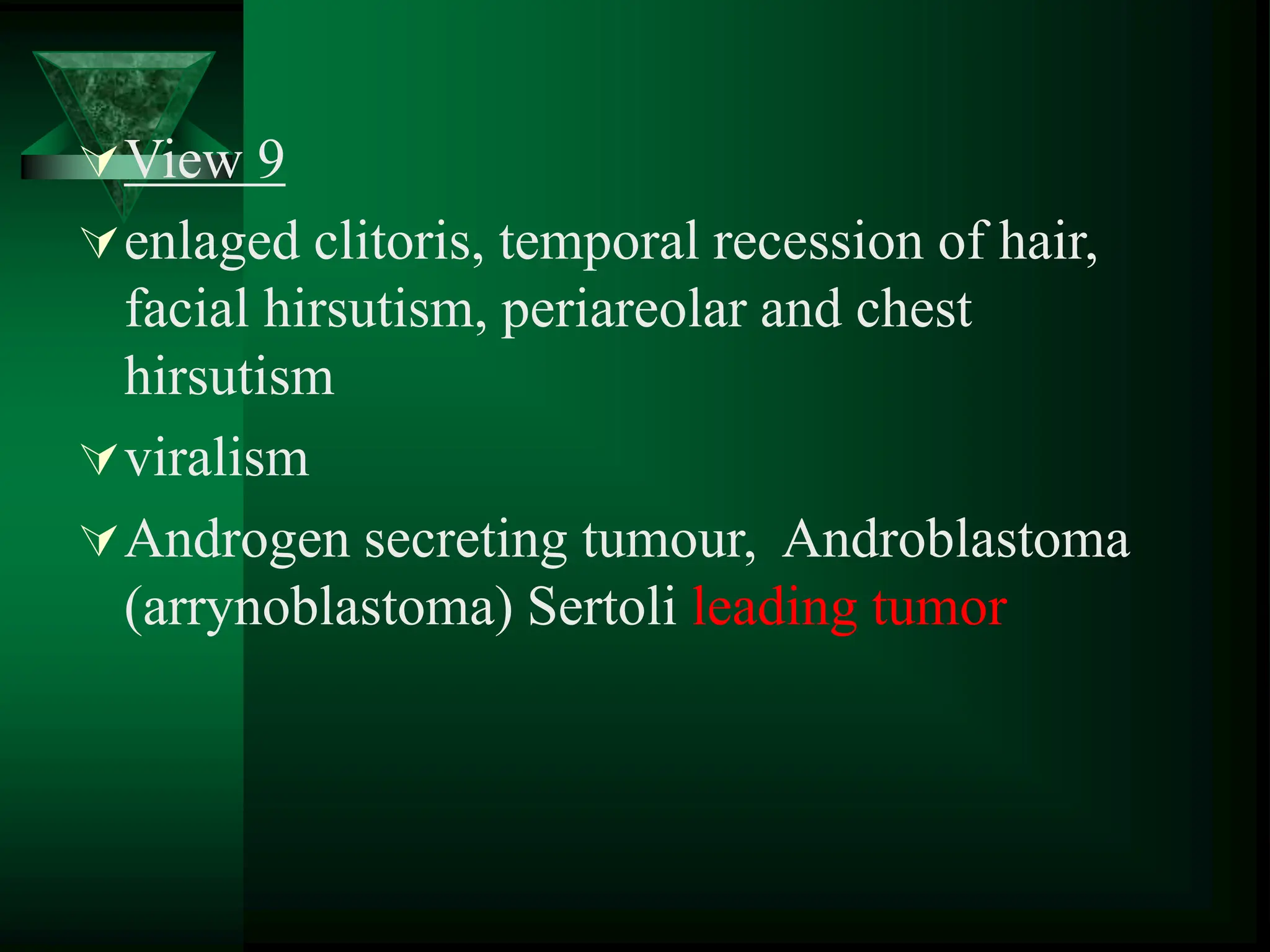 View 9

enlaged clitoris, temporal recession of hair, facial hirsutism, periareolar and chest hirsutism

viralism

Androgen secreting tumour, Androblastoma (arrynoblastoma) Sertoli leading tumor